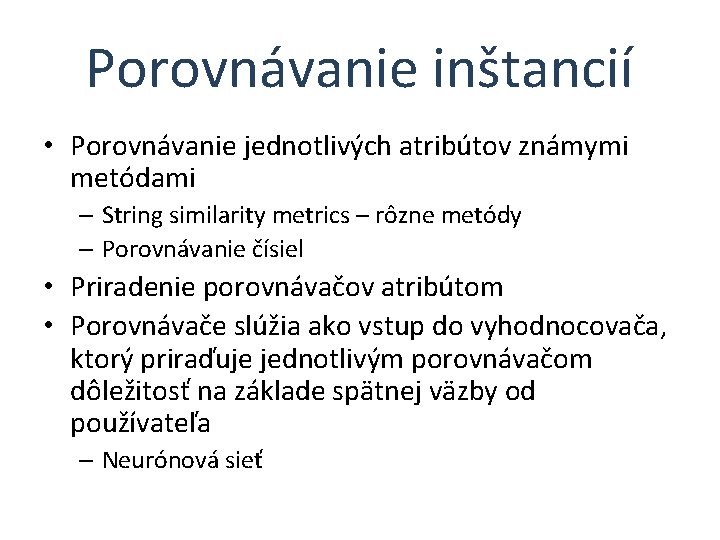 Porovnávanie inštancií

• Porovnávanie jednotlivých atribútov známymi metódami
– String similarity metrics – rôzne metódy
– Porovnávanie čísiel
• Priradenie porovnávačov atribútom
• Porovnávače slúžia ako vstup do vyhodnocovača, ktorý priraďuje jednotlivým porovnávačom dôležitosť na základe spätnej väzby od používateľa
– Neurónová sieť